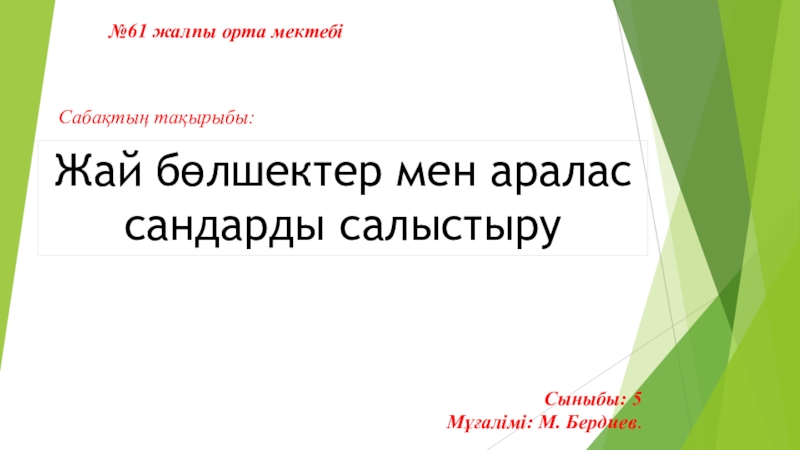 №61 жалпы орта мектебі

Сабақтың тақырыбы:

Жай бөлшектер мен аралас сандарды салыстыру

Сыныбы: 5
Мұғалімі: М. Бердиев.